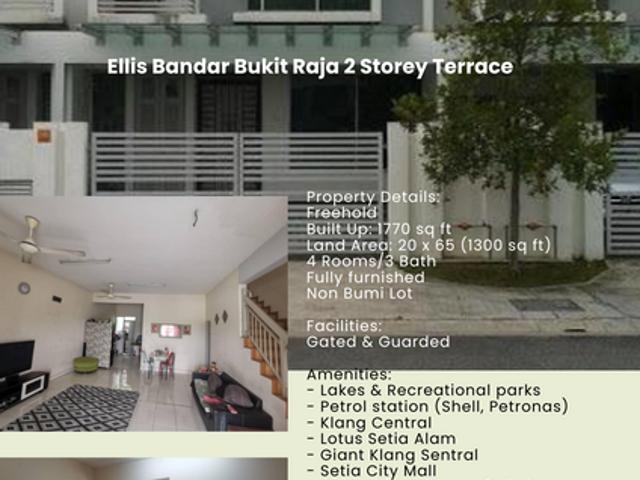 Ellis Bandar Bukit Raja 2 Storey Terrace

Property Details:
Freehold
Built Up: 1770 sq ft
Land Area: 20 x 65 (1300 sq ft)
4 Rooms/3 Bath
Fully furnished
Non Bumi Lot

Facilities:
Gated & Guarded

Amenities:
- Lakes & Recreational parks
- Petrol station (Shell, Petronas)
- Klang Central
- Lotus Setia Alam
- Giant Klang Sentral
- Setia City Mall